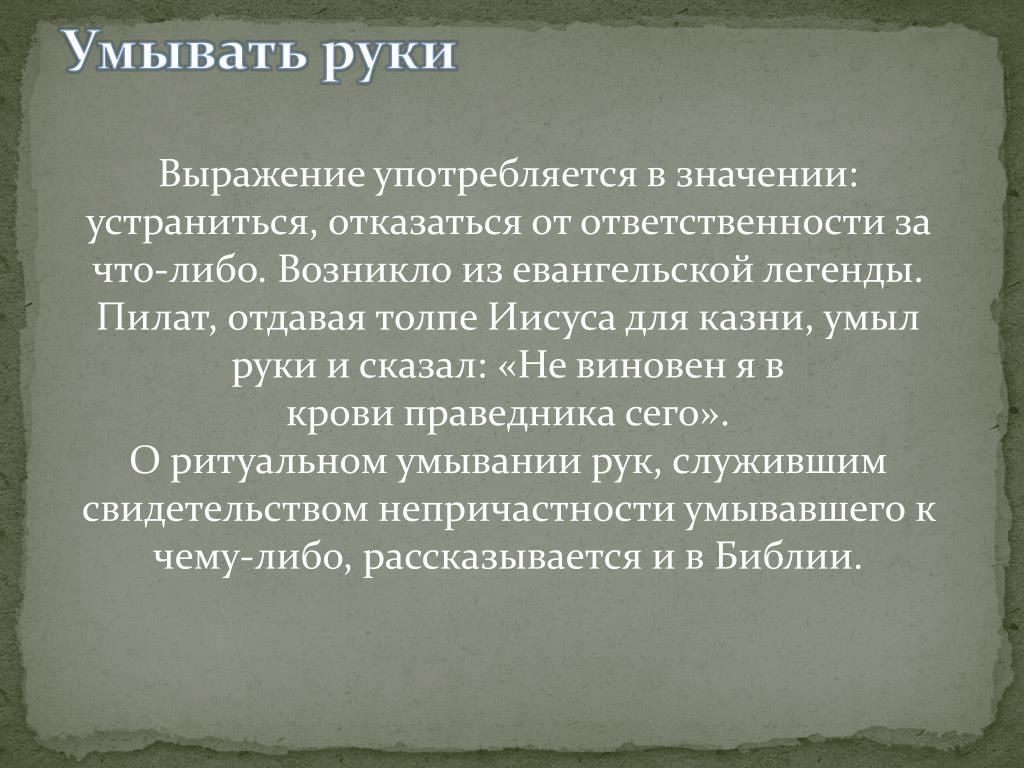 Умывать руки

Выражение употребляется в значении: устраниться, отказаться от ответственности за что-либо. Возникло из евангельской легенды. Пилат, отдавая толпе Иисуса для казни, умыл руки и сказал: «Не виновен я в крови праведника сего».
О ритуальном умывании рук, служившим свидетельством непричастности умывавшего к чему-либо, рассказывается и в Библии.